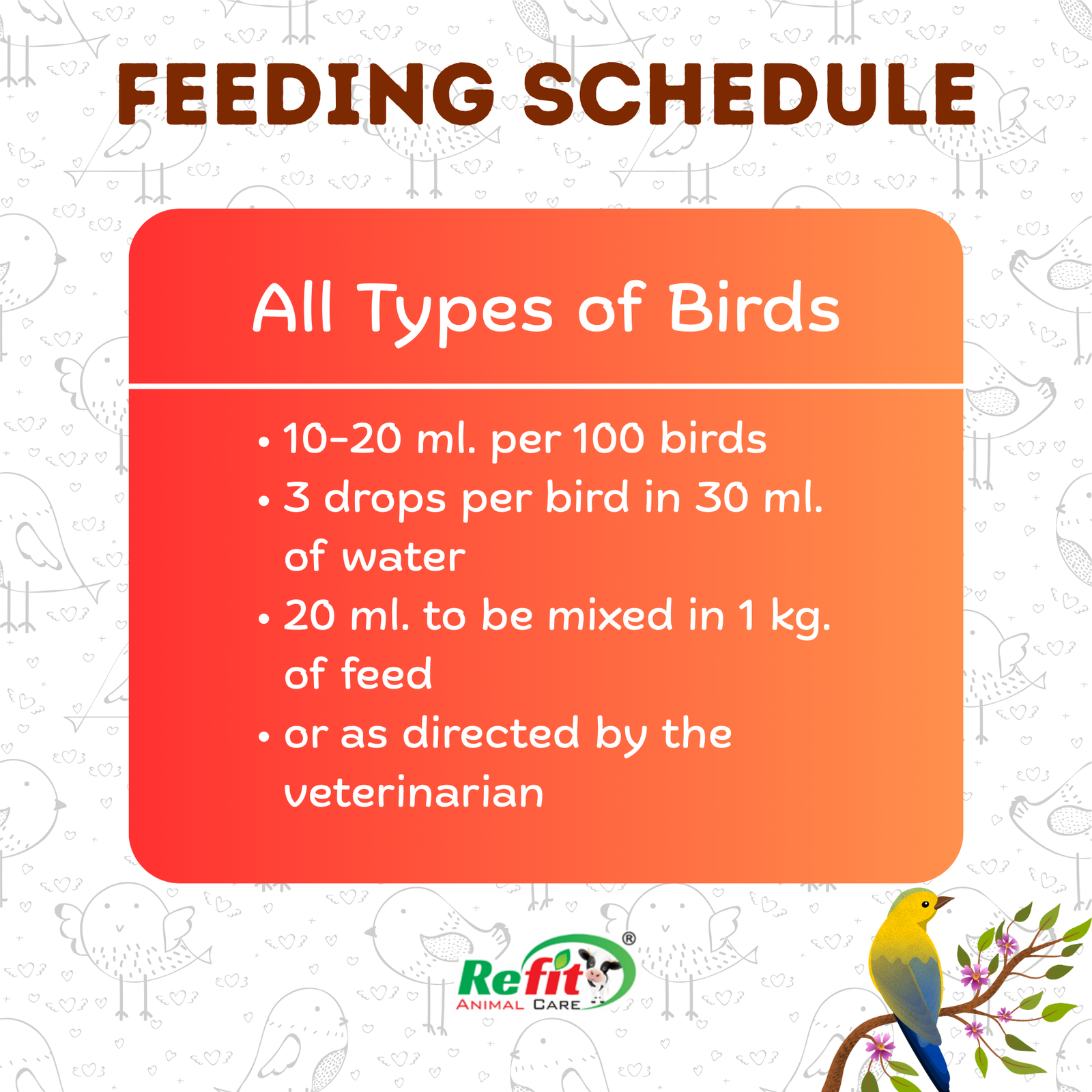 FEEDING SCHEDULE

All Types of Birds

• 10-20 ml. per 100 birds
• 3 drops per bird in 30 ml. of water
• 20 ml. to be mixed in 1 kg. of feed
• or as directed by the veterinarian

Refit®
ANIMAL CARE